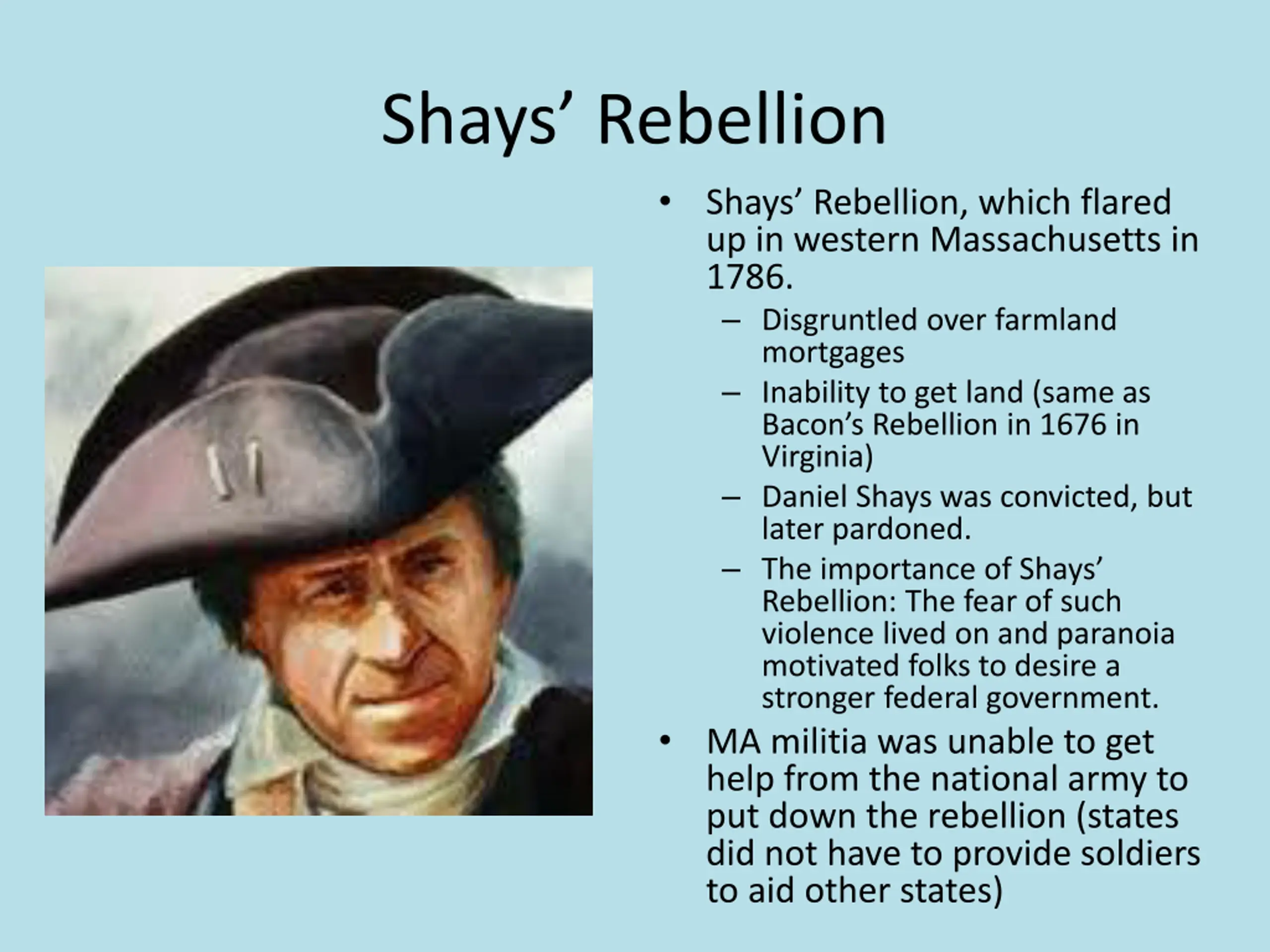 Shays’ Rebellion

• Shays’ Rebellion, which flared up in western Massachusetts in 1786.
– Disgruntled over farmland mortgages
– Inability to get land (same as Bacon’s Rebellion in 1676 in Virginia)
– Daniel Shays was convicted, but later pardoned.
– The importance of Shays’ Rebellion: The fear of such violence lived on and paranoia motivated folks to desire a stronger federal government.

• MA militia was unable to get help from the national army to put down the rebellion (states did not have to provide soldiers to aid other states)